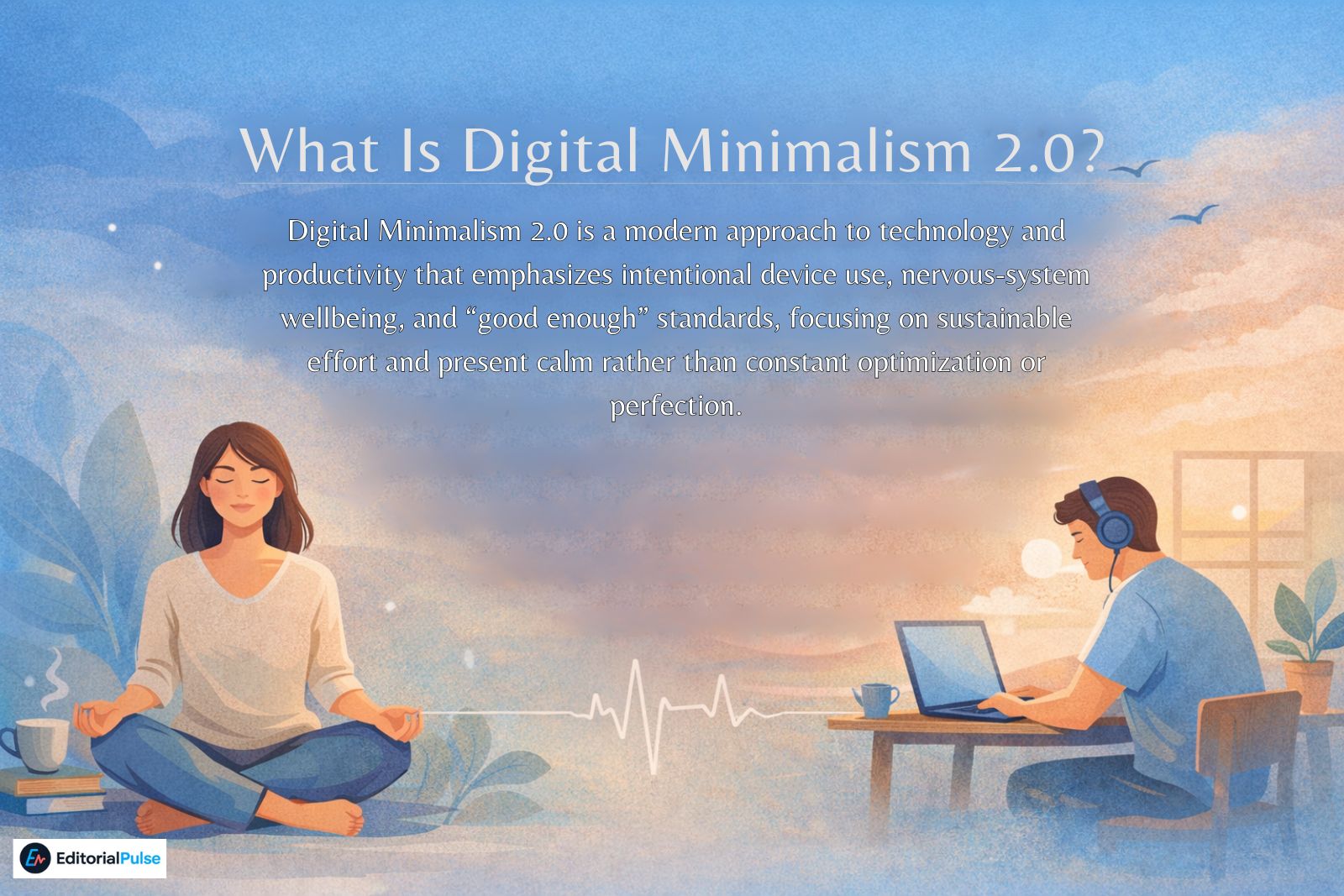 What Is Digital Minimalism 2.0?

Digital Minimalism 2.0 is a modern approach to technology and productivity that emphasizes intentional device use, nervous-system wellbeing, and “good enough” standards, focusing on sustainable effort and present calm rather than constant optimization or perfection.

EditorialPulse